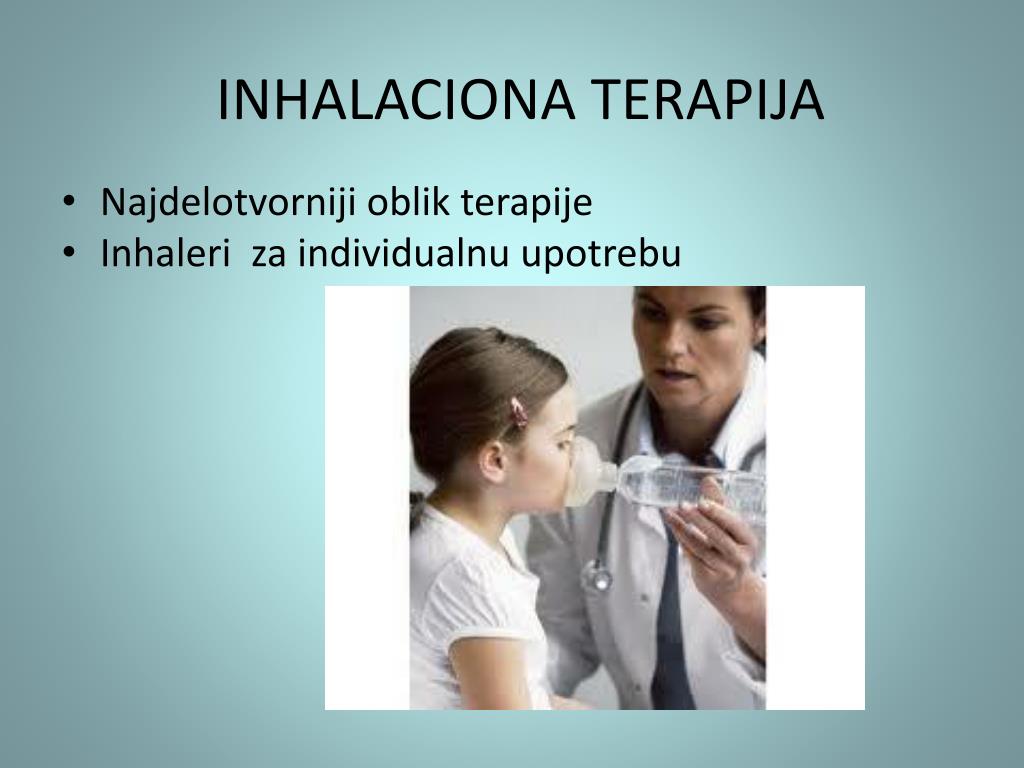 INHALACIONA TERAPIJA

• Najdelotvorniji oblik terapije
• Inhaleri  za individualnu upotrebu